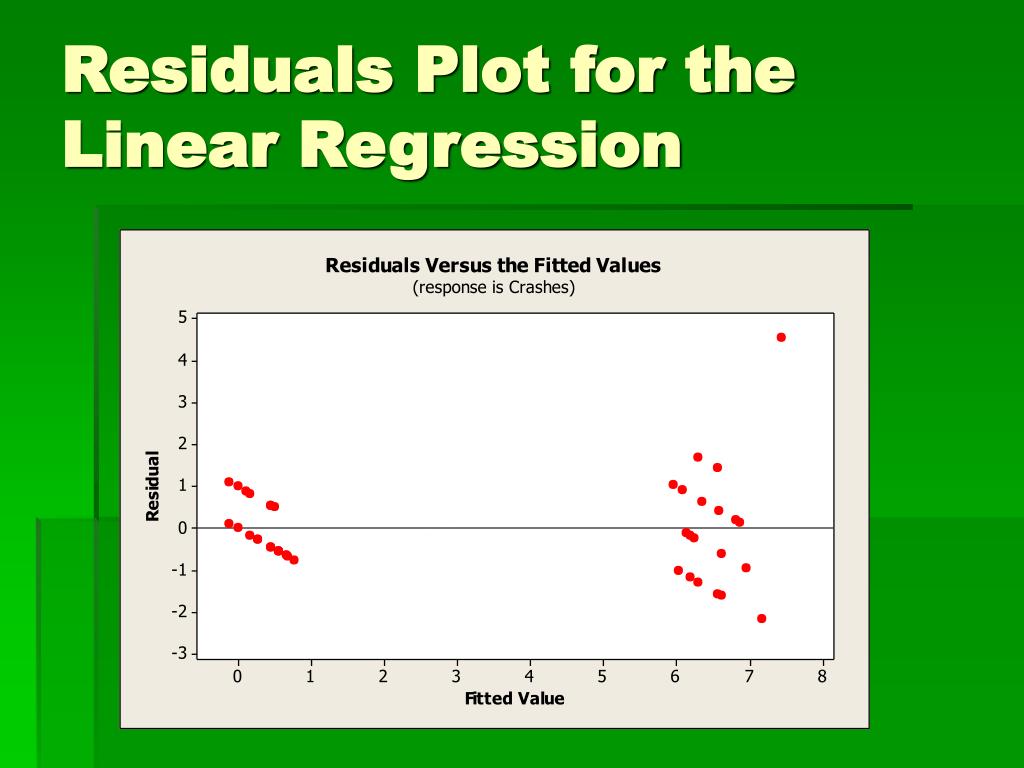 Residuals Plot for the Linear Regression

Residuals Versus the Fitted Values
(response is Crashes)

Residual

5
4
3
2
1
0
-1
-2
-3

0 1 2 3 4 5 6 7 8

Fitted Value